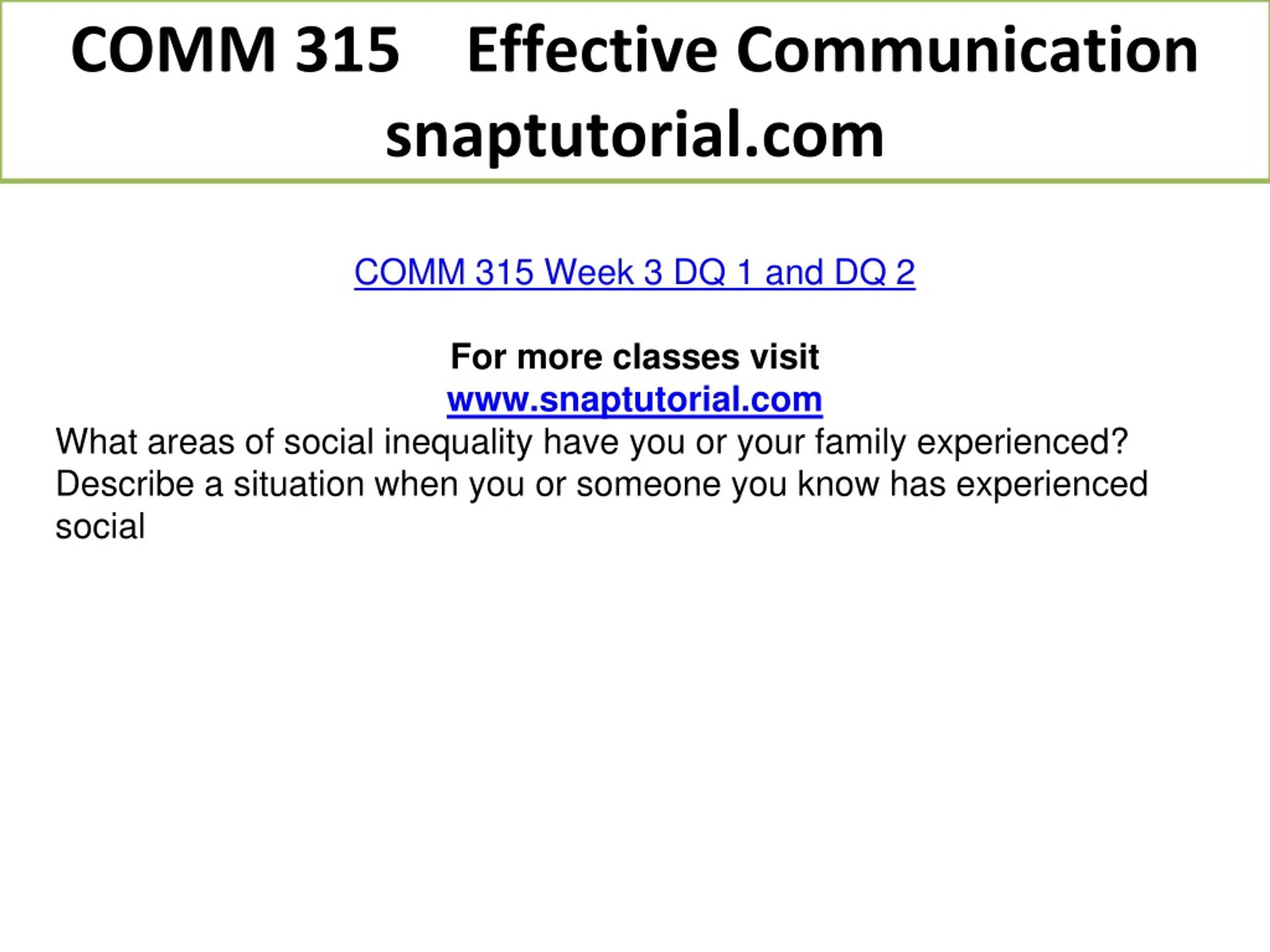 COMM 315 Effective Communication snaptutorial.com

COMM 315 Week 3 DQ 1 and DQ 2

For more classes visit
www.snaptutorial.com
What areas of social inequality have you or your family experienced? Describe a situation when you or someone you know has experienced social